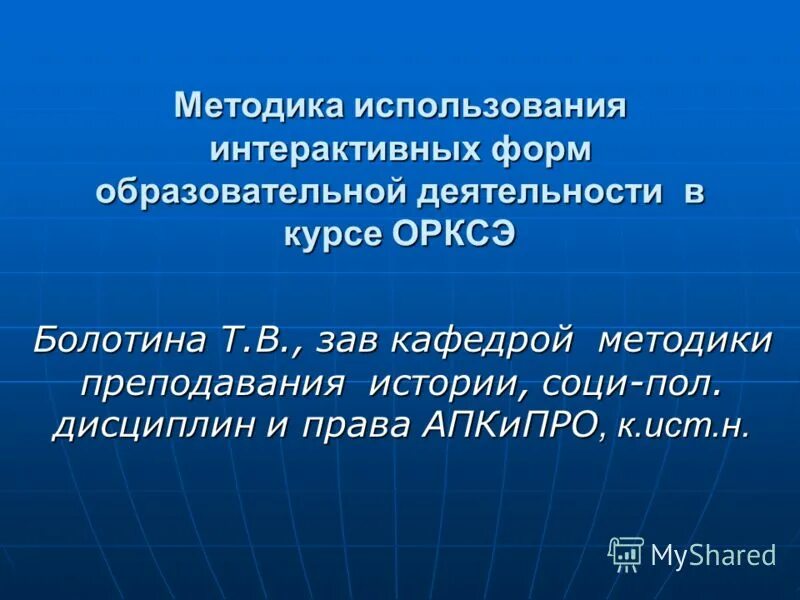 Методика использования интерактивных форм образовательной деятельности в курсе ОРКСЭ

Болотина Т.В., зав кафедрой методики преподавания истории, соци-пол. дисциплин и права АПКиПРО, к.ист.н.

MyShared